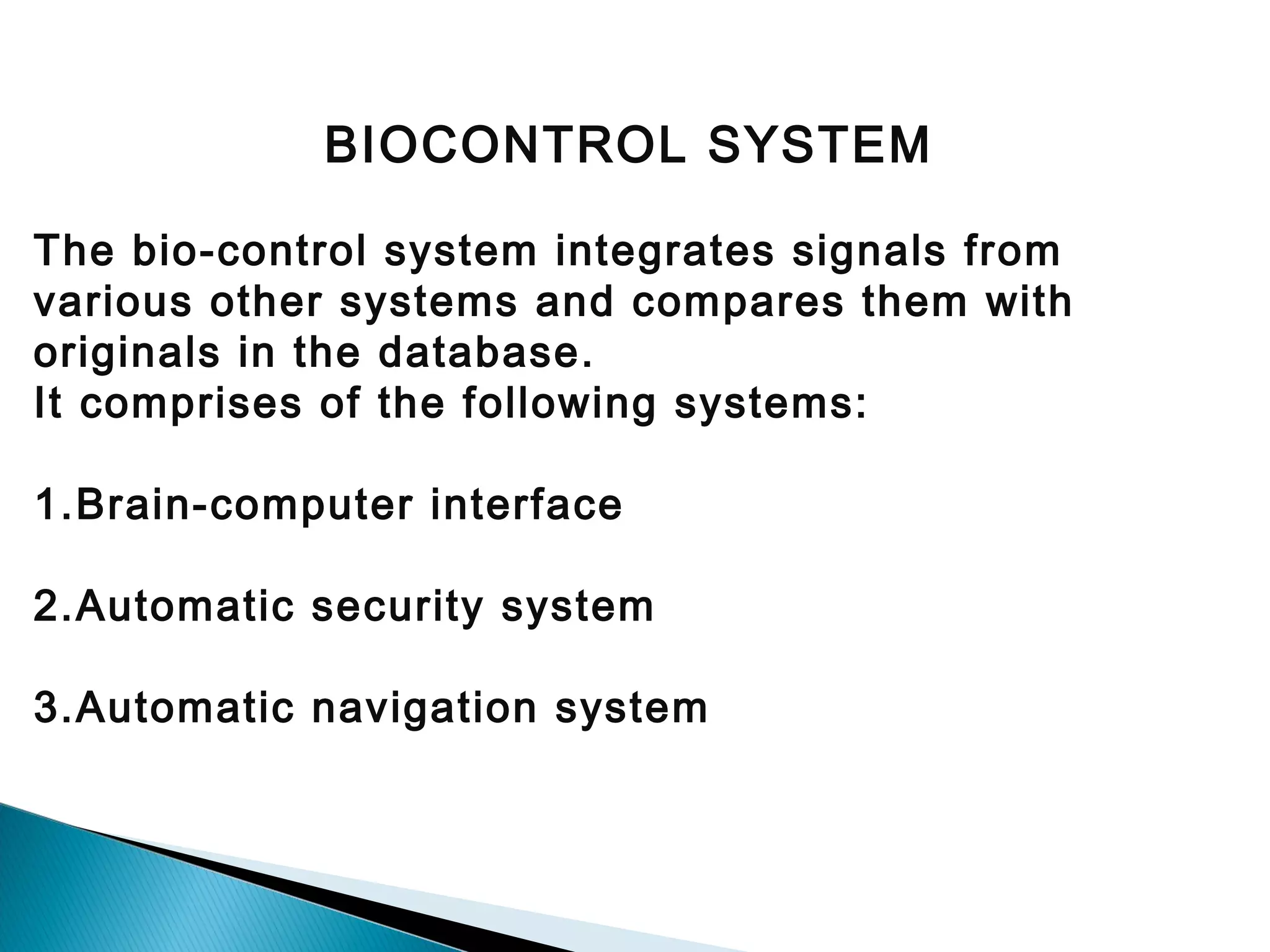 BIOCONTROL SYSTEM

The bio-control system integrates signals from various other systems and compares them with originals in the database.
It comprises of the following systems:

1.Brain-computer interface

2.Automatic security system

3.Automatic navigation system